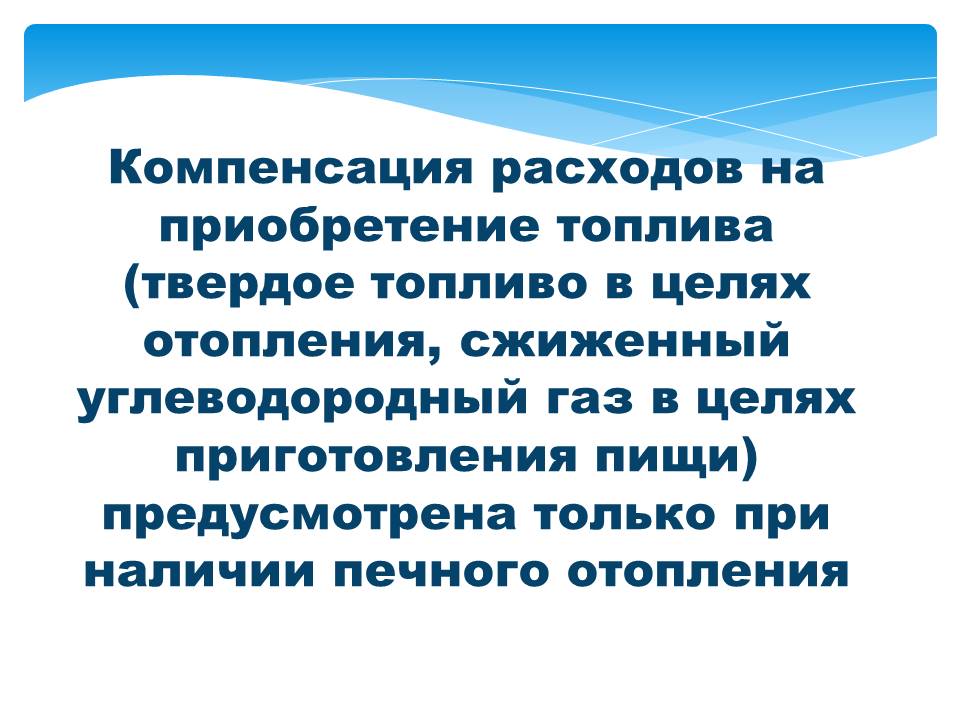 Компенсация расходов на приобретение топлива (твердое топливо в целях отопления, сжиженный углеводородный газ в целях приготовления пищи) предусмотрена только при наличии печного отопления